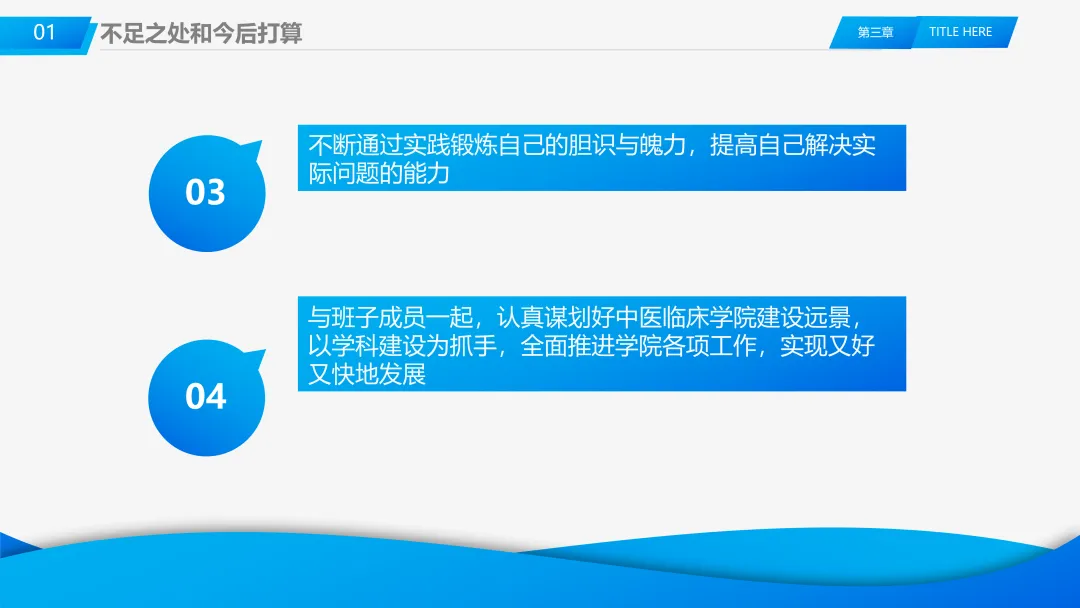 01 不足之处和今后打算

第三章 TITLE HERE

03

不断通过实践锻炼自己的胆识与魄力，提高自己解决实际问题的能力

04

与班子成员一起，认真谋划好中医临床学院建设远景，以学科建设为抓手，全面推进学院各项工作，实现又好又快地发展